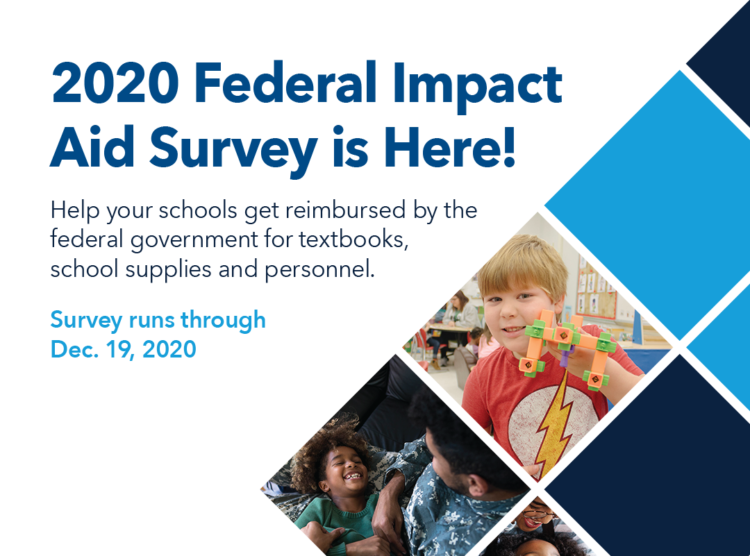 2020 Federal Impact Aid Survey is Here!

Help your schools get reimbursed by the federal government for textbooks, school supplies and personnel.

Survey runs through Dec. 19, 2020